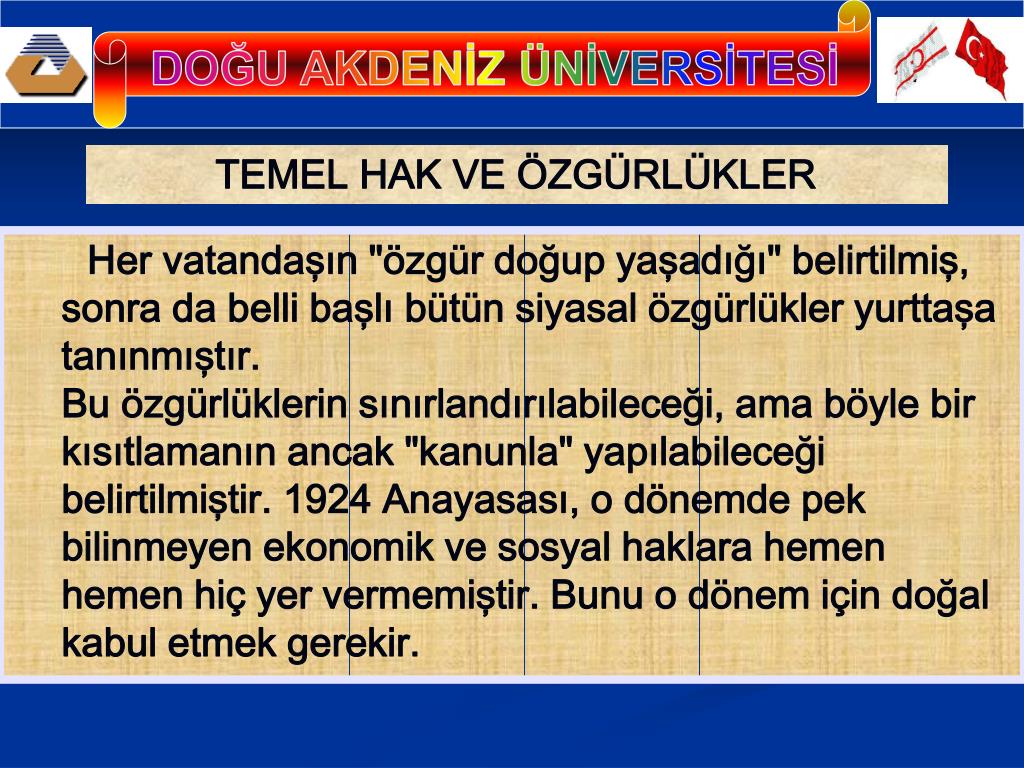 DOĞU AKDENİZ ÜNİVERSİTESİ

TEMEL HAK VE ÖZGÜRLÜKLER

Her vatandaşın "özgür doğup yaşadığı" belirtilmiş, sonra da belli başlı bütün siyasal özgürlükler yurttaşa tanınmıştır.
Bu özgürlüklerin sınırlandırılabileceği, ama böyle bir kısıtlamanın ancak "kanunla" yapılabileceği belirtilmiştir. 1924 Anayasası, o dönemde pek bilinmeyen ekonomik ve sosyal haklara hemen hemen hiç yer vermemiştir. Bunu o dönem için doğal kabul etmek gerekir.